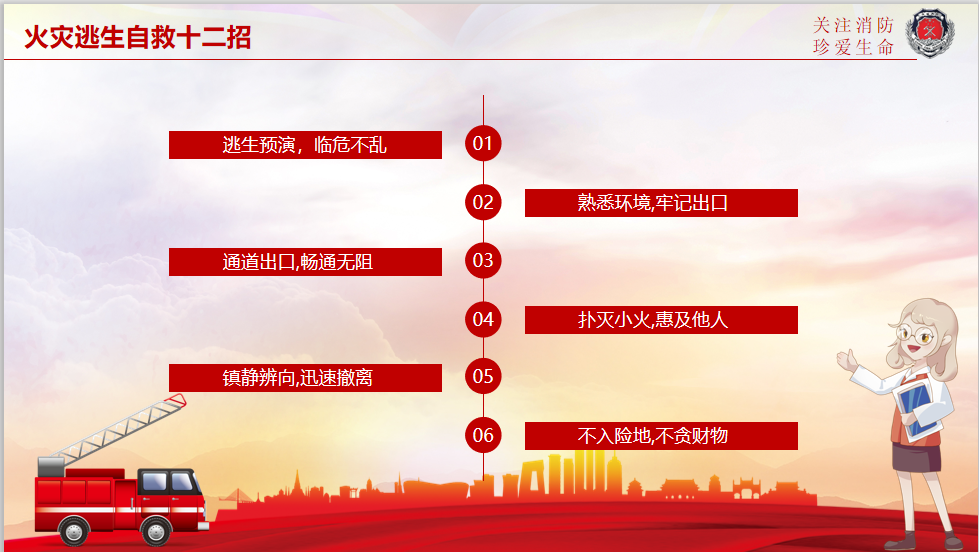 火灾逃生自救十二招

关注消防
珍爱生命

逃生预演，临危不乱
01

02
熟悉环境,牢记出口

通道出口,畅通无阻
03

04
扑灭小火,惠及他人

镇静辨向,迅速撤离
05

06
不入险地,不贪财物